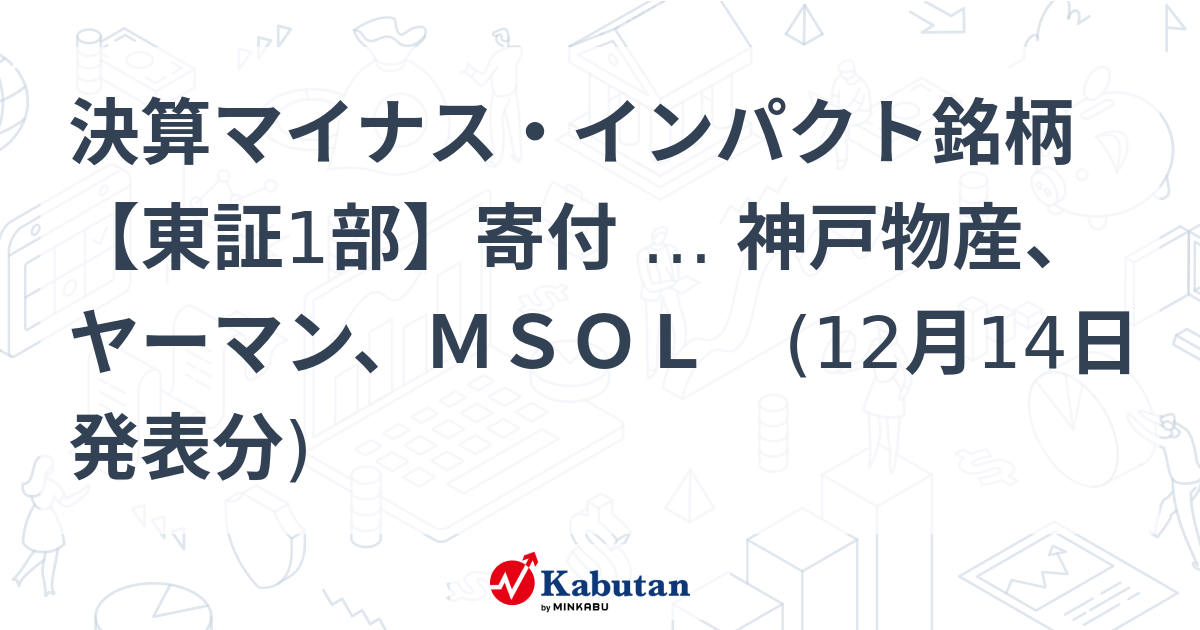 決算マイナス・インパクト銘柄 【東証1部】寄付 … 神戸物産、ヤーマン、ＭＳＯＬ　(12月14日発表分)

Kabutan
by MINKABU